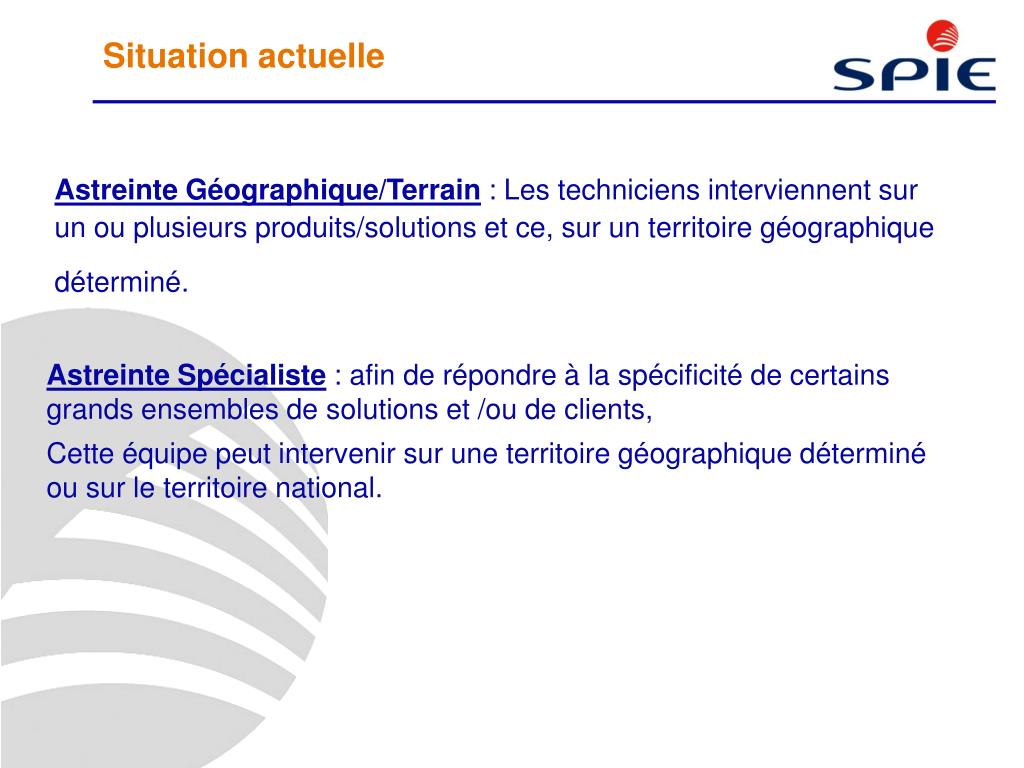 Situation actuelle

SPIE

Astreinte Géographique/Terrain : Les techniciens interviennent sur un ou plusieurs produits/solutions et ce, sur un territoire géographique déterminé.

Astreinte Spécialiste : afin de répondre à la spécificité de certains grands ensembles de solutions et /ou de clients,

Cette équipe peut intervenir sur une territoire géographique déterminé ou sur le territoire national.